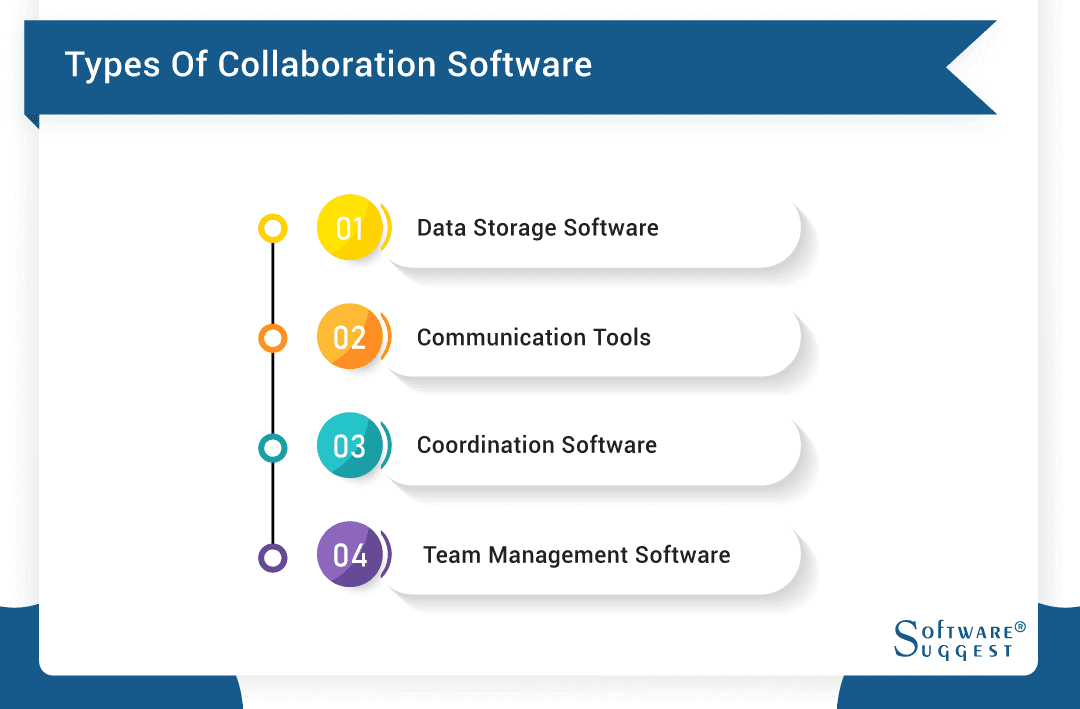 Types Of Collaboration Software

01 Data Storage Software

02 Communication Tools

03 Coordination Software

04 Team Management Software

SOFTWARE® SUGGEST